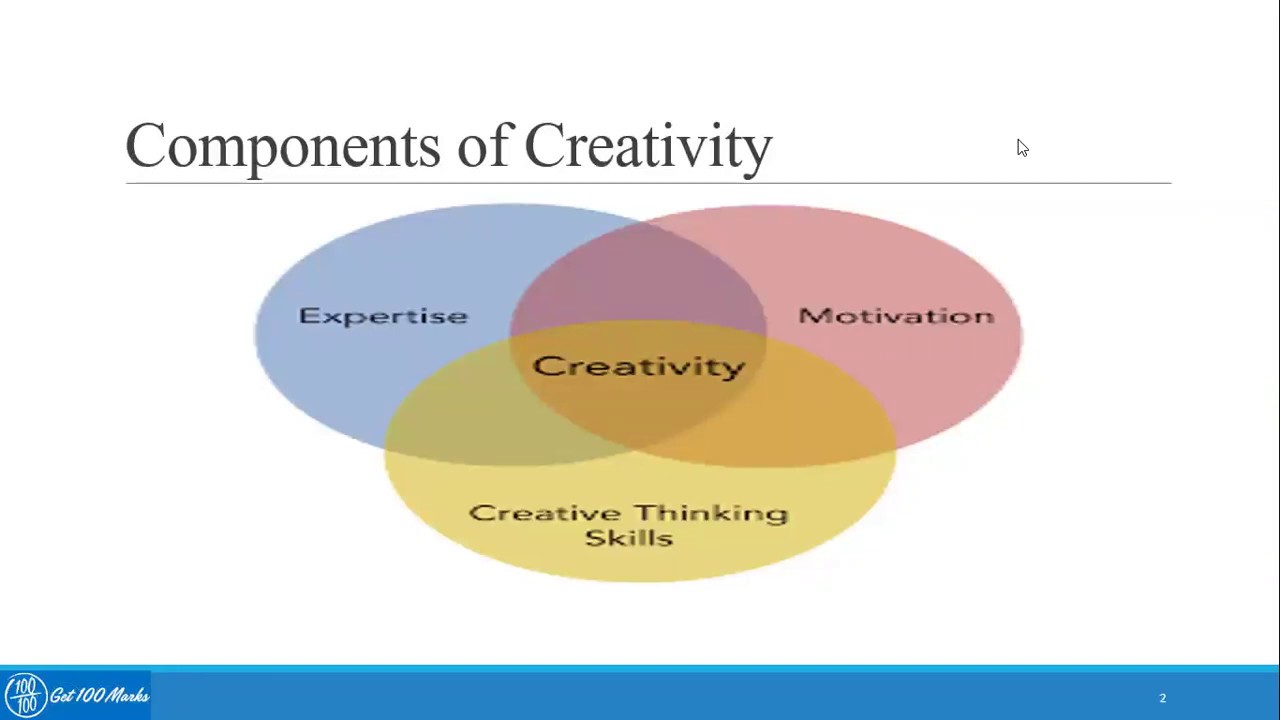 Components of Creativity

Expertise

Motivation

Creativity

Creative Thinking Skills

100 100 Get 100 Marks

2